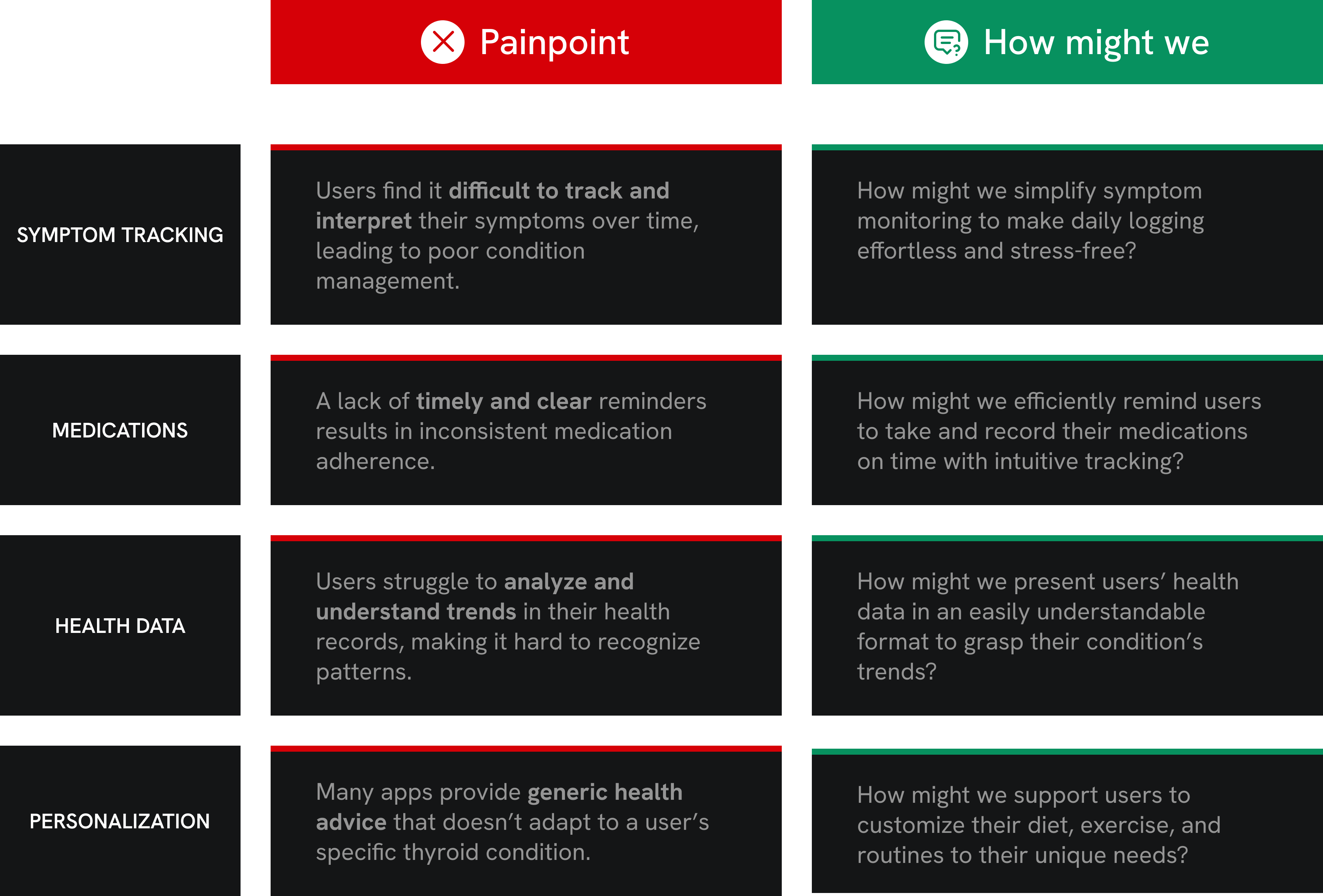 | | Painpoint | How might we |
|---|---|---|
| SYMPTOM TRACKING | Users find it difficult to track and interpret their symptoms over time, leading to poor condition management. | How might we simplify symptom monitoring to make daily logging effortless and stress-free? |
| MEDICATIONS | A lack of timely and clear reminders results in inconsistent medication adherence. | How might we efficiently remind users to take and record their medications on time with intuitive tracking? |
| HEALTH DATA | Users struggle to analyze and understand trends in their health records, making it hard to recognize patterns. | How might we present users' health data in an easily understandable format to grasp their condition's trends? |
| PERSONALIZATION | Many apps provide generic health advice that doesn't adapt to a user's specific thyroid condition. | How might we support users to customize their diet, exercise, and routines to their unique needs? |